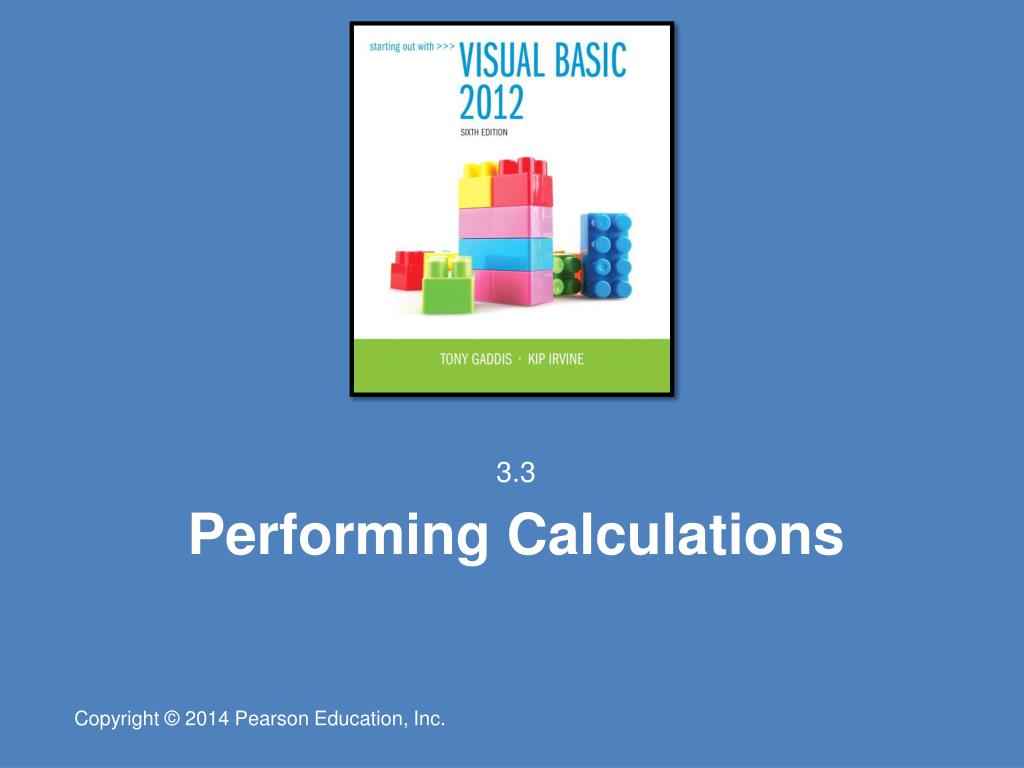 starting out with >>> VISUAL BASIC 2012
SIXTH EDITION

TONY GADDIS · KIP IRVINE

3.3

Performing Calculations

Copyright © 2014 Pearson Education, Inc.